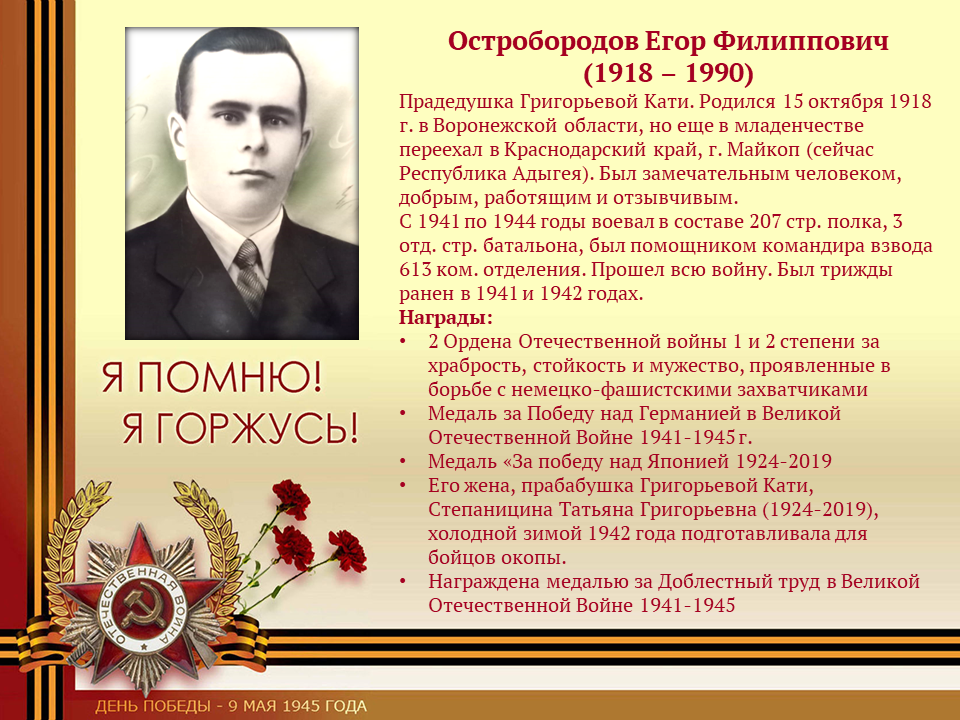 Остробородов Егор Филиппович
(1918 – 1990)

Прадедушка Григорьевой Кати. Родился 15 октября 1918 г. в Воронежской области, но еще в младенчестве переехал в Краснодарский край, г. Майкоп (сейчас Республика Адыгея). Был замечательным человеком, добрым, работящим и отзывчивым.
С 1941 по 1944 годы воевал в составе 207 стр. полка, 3 отд. стр. батальона, был помощником командира взвода 613 ком. отделения. Прошел всю войну. Был трижды ранен в 1941 и 1942 годах.

Награды:
• 2 Ордена Отечественной войны 1 и 2 степени за храбрость, стойкость и мужество, проявленные в борьбе с немецко-фашистскими захватчиками
• Медаль за Победу над Германией в Великой Отечественной Войне 1941-1945 г.
• Медаль «За победу над Японией 1924-2019
• Его жена, прабабушка Григорьевой Кати, Степаницина Татьяна Григорьевна (1924-2019), холодной зимой 1942 года подготавливала для бойцов окопы.
• Награждена медалью за Доблестный труд в Великой Отечественной Войне 1941-1945

Я ПОМНЮ!
Я ГОРЖУСЬ!

ОТЕЧЕСТВЕННАЯ ВОЙНА

ДЕНЬ ПОБЕДЫ - 9 МАЯ 1945 ГОДА